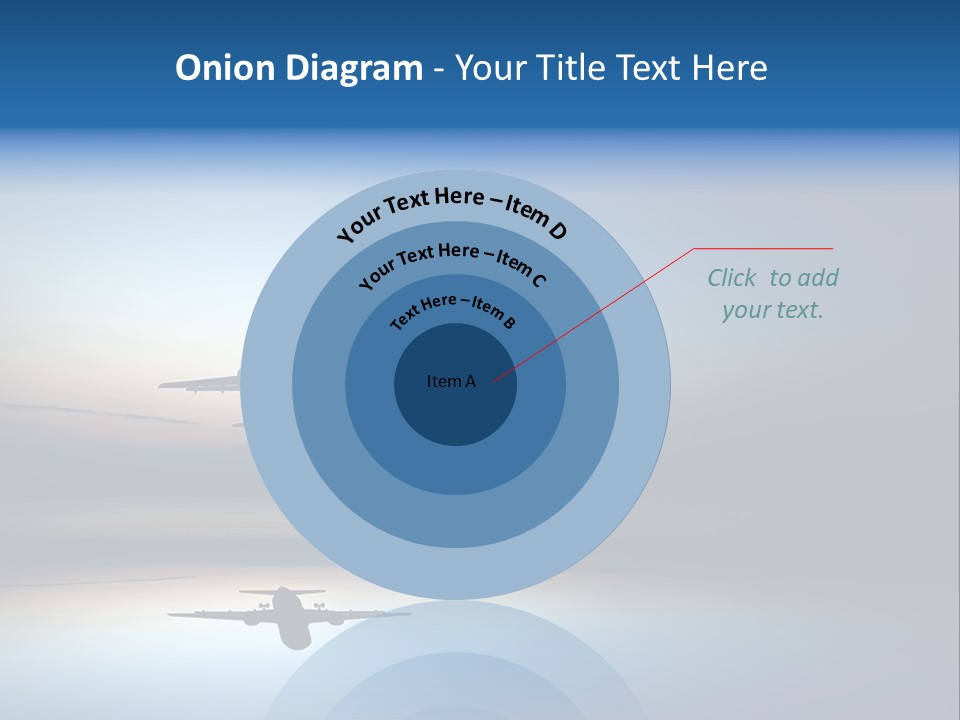 Onion Diagram - Your Title Text Here

Your Text Here – Item D

Your Text Here – Item C

Text Here – Item B

Item A

Click to add your text.